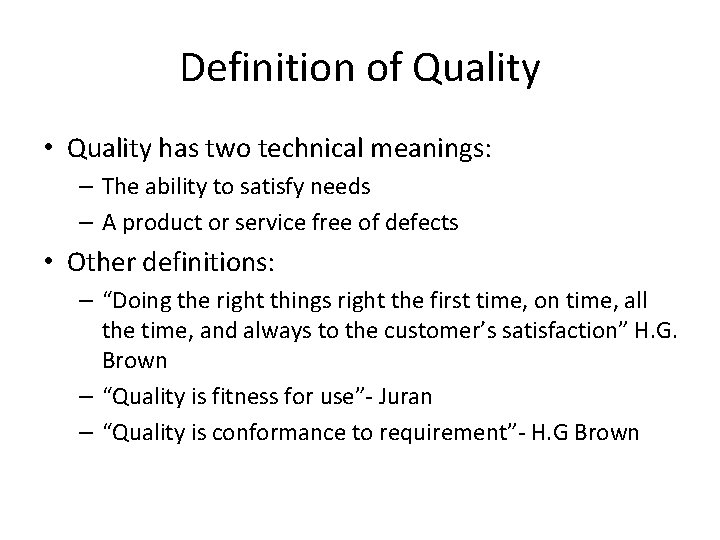 Definition of Quality

• Quality has two technical meanings:
  – The ability to satisfy needs
  – A product or service free of defects
• Other definitions:
  – “Doing the right things right the first time, on time, all the time, and always to the customer’s satisfaction” H.G. Brown
  – “Quality is fitness for use”- Juran
  – “Quality is conformance to requirement”- H.G Brown